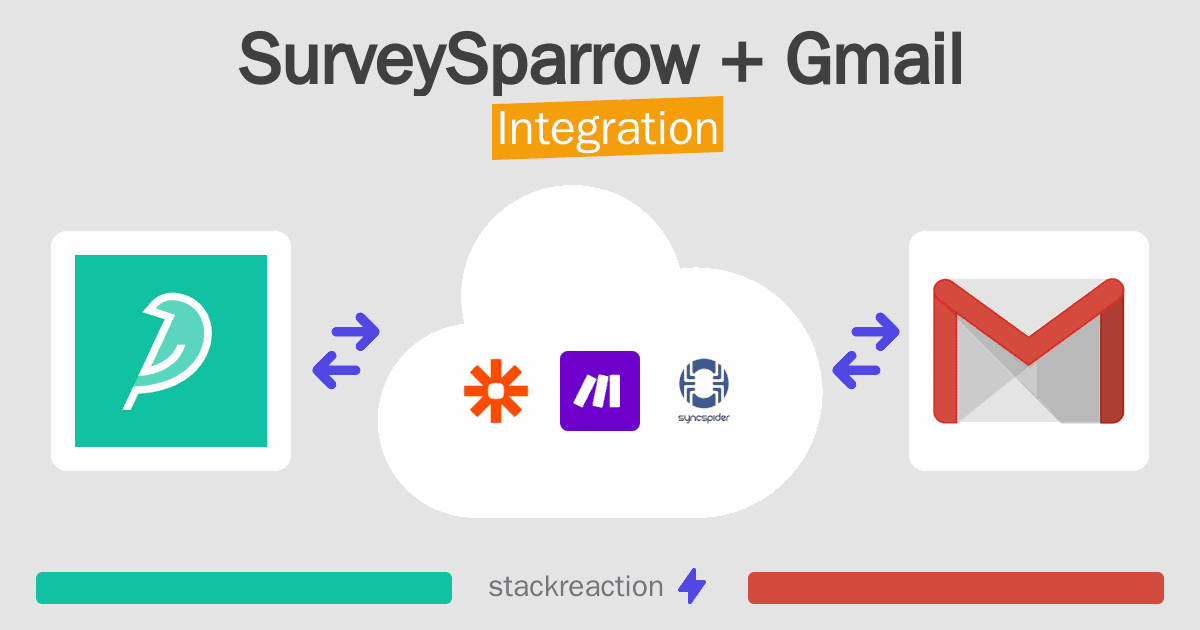 SurveySparrow + Gmail
Integration

syncspider

stackreaction